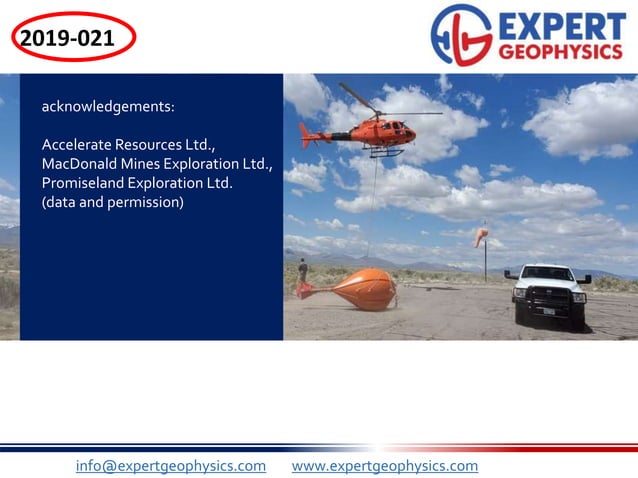 2019-021

EXPERT GEOPHYSICS

acknowledgements:

Accelerate Resources Ltd., MacDonald Mines Exploration Ltd., Promiseland Exploration Ltd. (data and permission)

info@expertgeophysics.com www.expertgeophysics.com